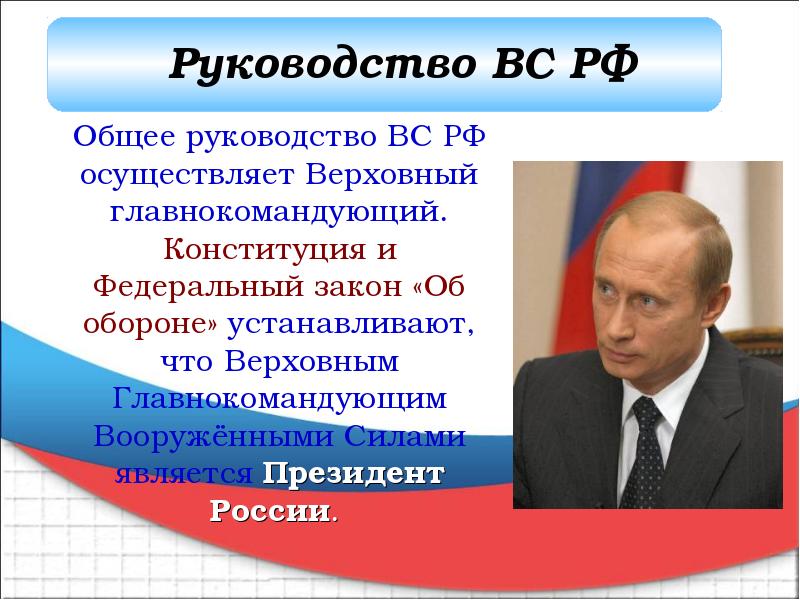 Руководство ВС РФ

Общее руководство ВС РФ осуществляет Верховный главнокомандующий. Конституция и Федеральный закон «Об обороне» устанавливают, что Верховным Главнокомандующим Вооружёнными Силами является Президент России.